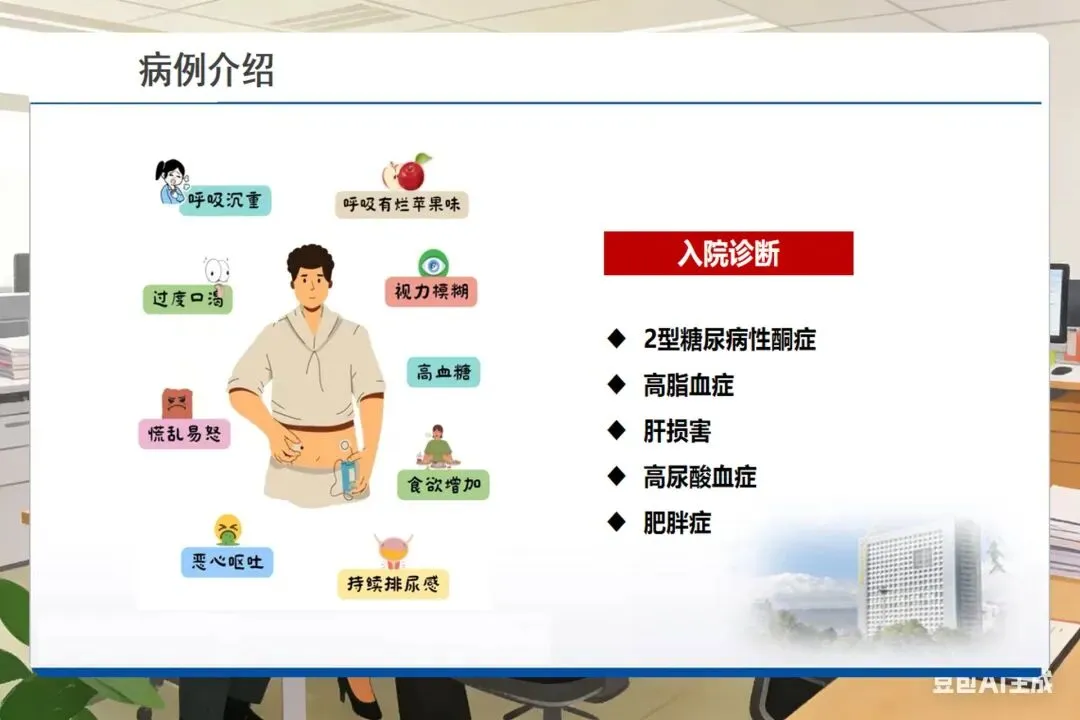 病例介绍

呼吸沉重

呼吸有烂苹果味

过度口渴

视力模糊

高血糖

慌乱易怒

食欲增加

恶心呕吐

持续排尿感

入院诊断

◆ 2型糖尿病性酮症

◆ 高脂血症

◆ 肝损害

◆ 高尿酸血症

◆ 肥胖症

豆包AI生成